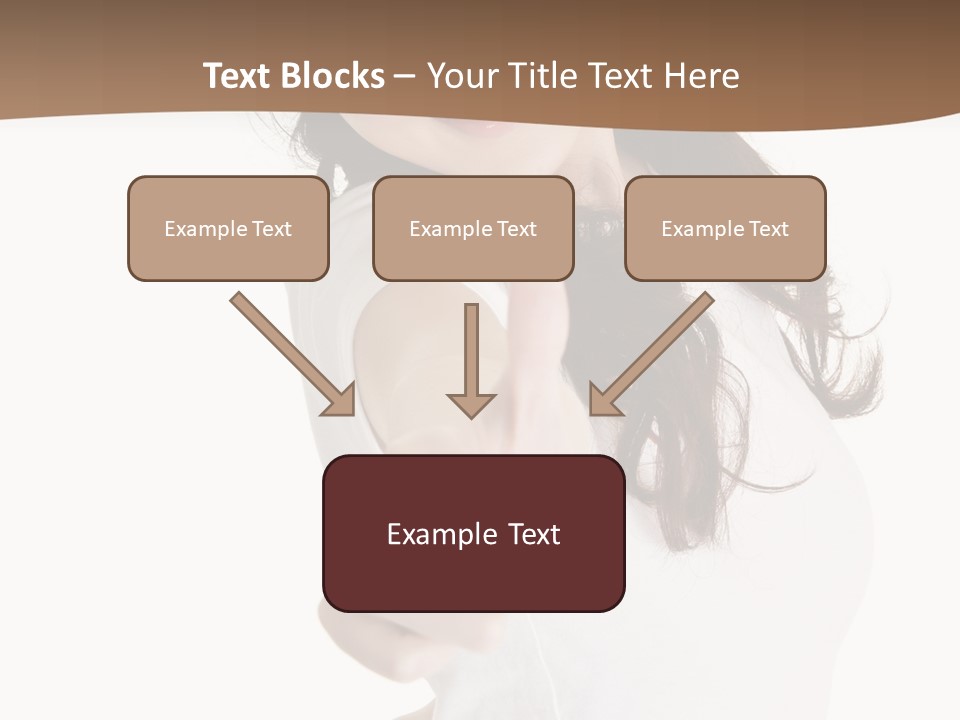 Text Blocks – Your Title Text Here

Example Text

Example Text

Example Text

Example Text